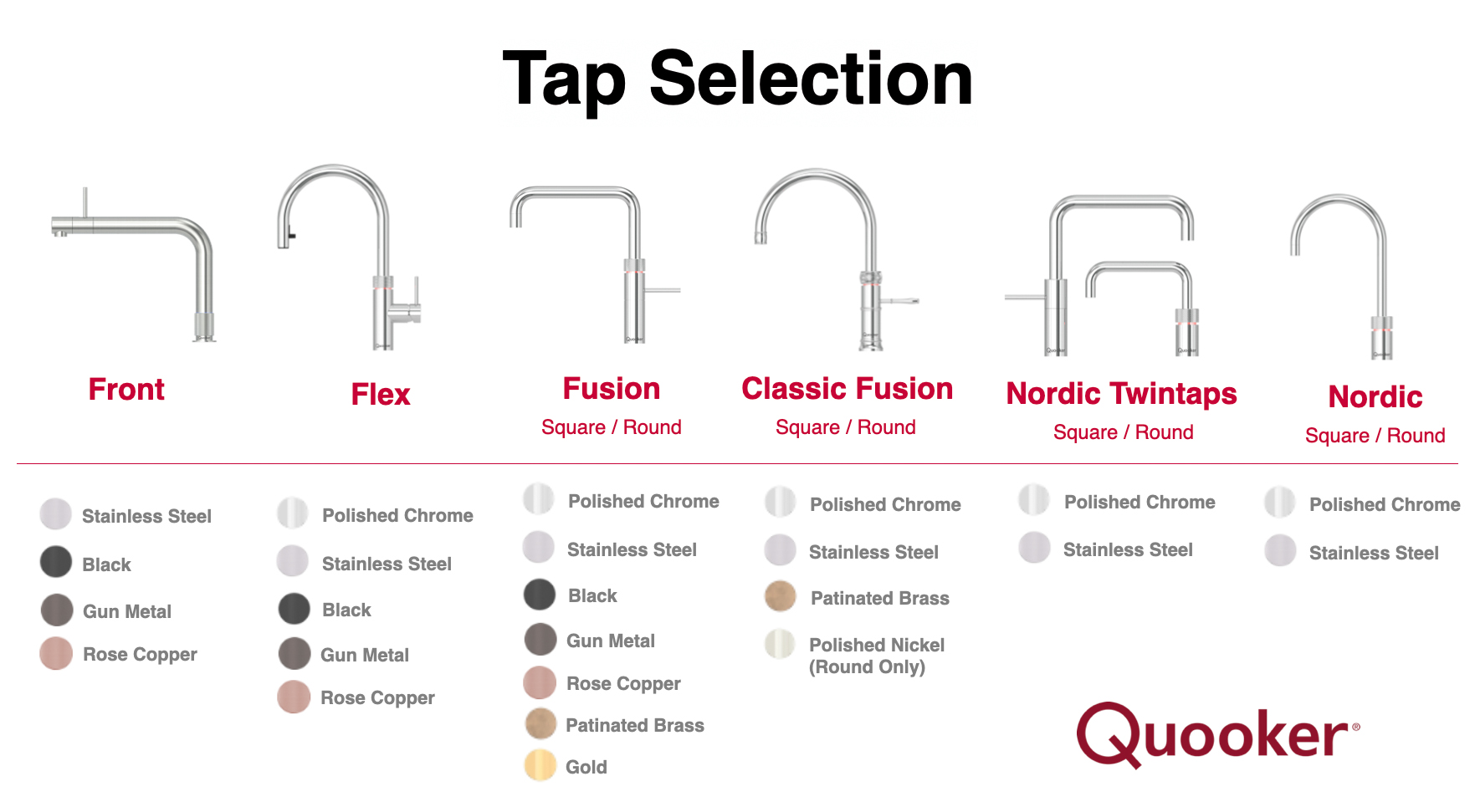 Tap Selection

Front

Flex

Fusion
Square / Round

Classic Fusion
Square / Round

Nordic Twintaps
Square / Round

Nordic
Square / Round

Stainless Steel
Black
Gun Metal
Rose Copper

Polished Chrome
Stainless Steel
Black
Gun Metal
Rose Copper

Polished Chrome
Stainless Steel
Black
Gun Metal
Rose Copper
Patinated Brass
Gold

Polished Chrome
Stainless Steel
Patinated Brass
Polished Nickel (Round Only)

Polished Chrome
Stainless Steel

Polished Chrome
Stainless Steel

Quooker®